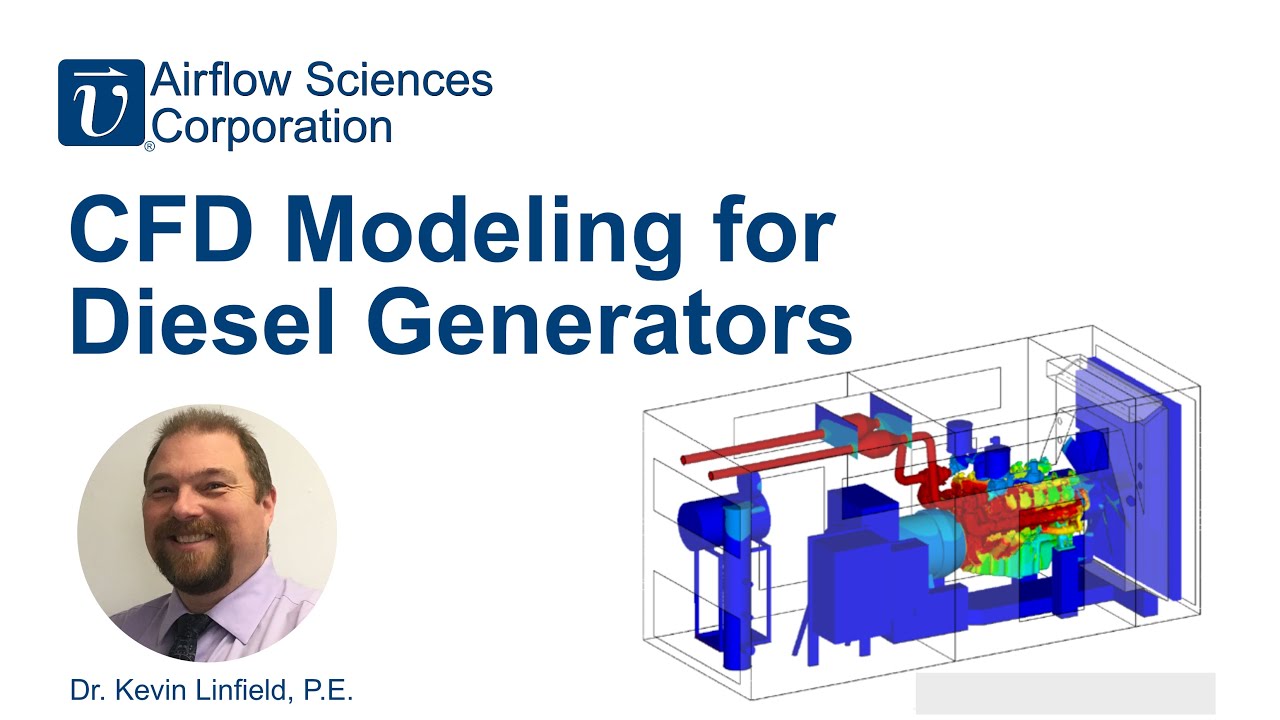 Airflow Sciences Corporation

CFD Modeling for Diesel Generators

Dr. Kevin Linfield, P.E.